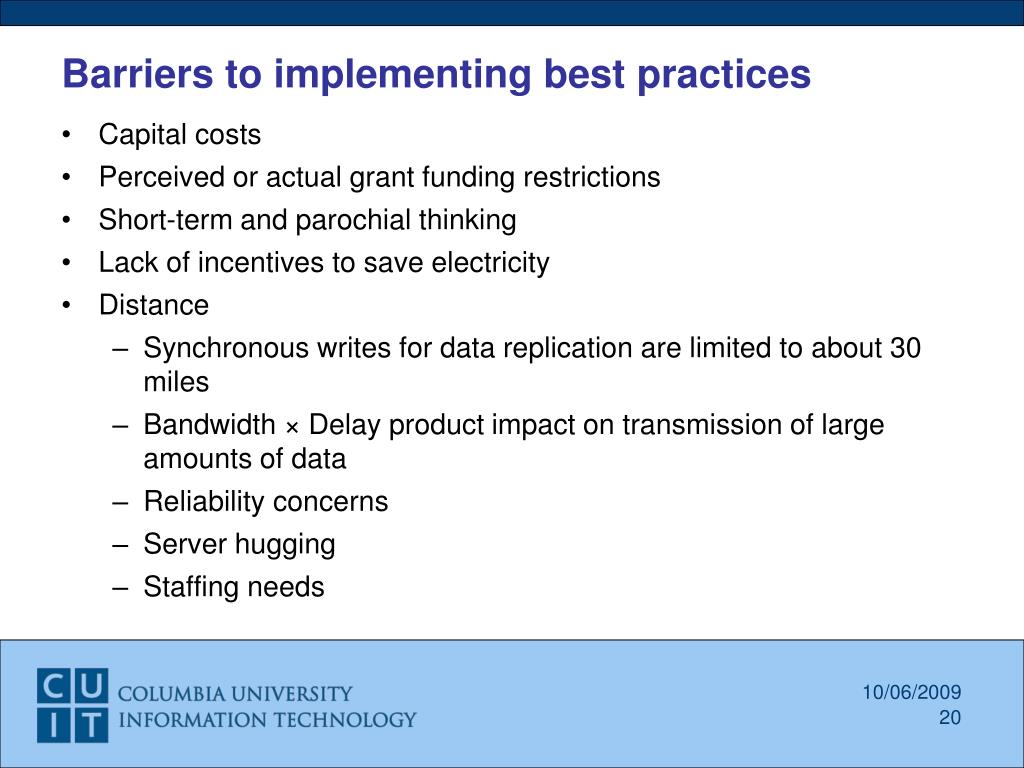 Barriers to implementing best practices

• Capital costs
• Perceived or actual grant funding restrictions
• Short-term and parochial thinking
• Lack of incentives to save electricity
• Distance
  – Synchronous writes for data replication are limited to about 30 miles
  – Bandwidth × Delay product impact on transmission of large amounts of data
  – Reliability concerns
  – Server hugging
  – Staffing needs

CU
IT
COLUMBIA UNIVERSITY
INFORMATION TECHNOLOGY

10/06/2009
20